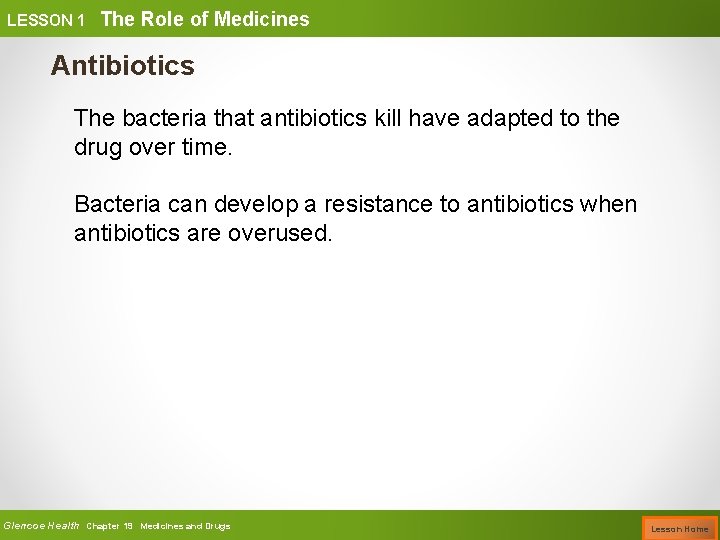 LESSON 1 The Role of Medicines

Antibiotics

The bacteria that antibiotics kill have adapted to the drug over time.

Bacteria can develop a resistance to antibiotics when antibiotics are overused.

Glencoe Health Chapter 19 Medicines and Drugs

Lesson Home